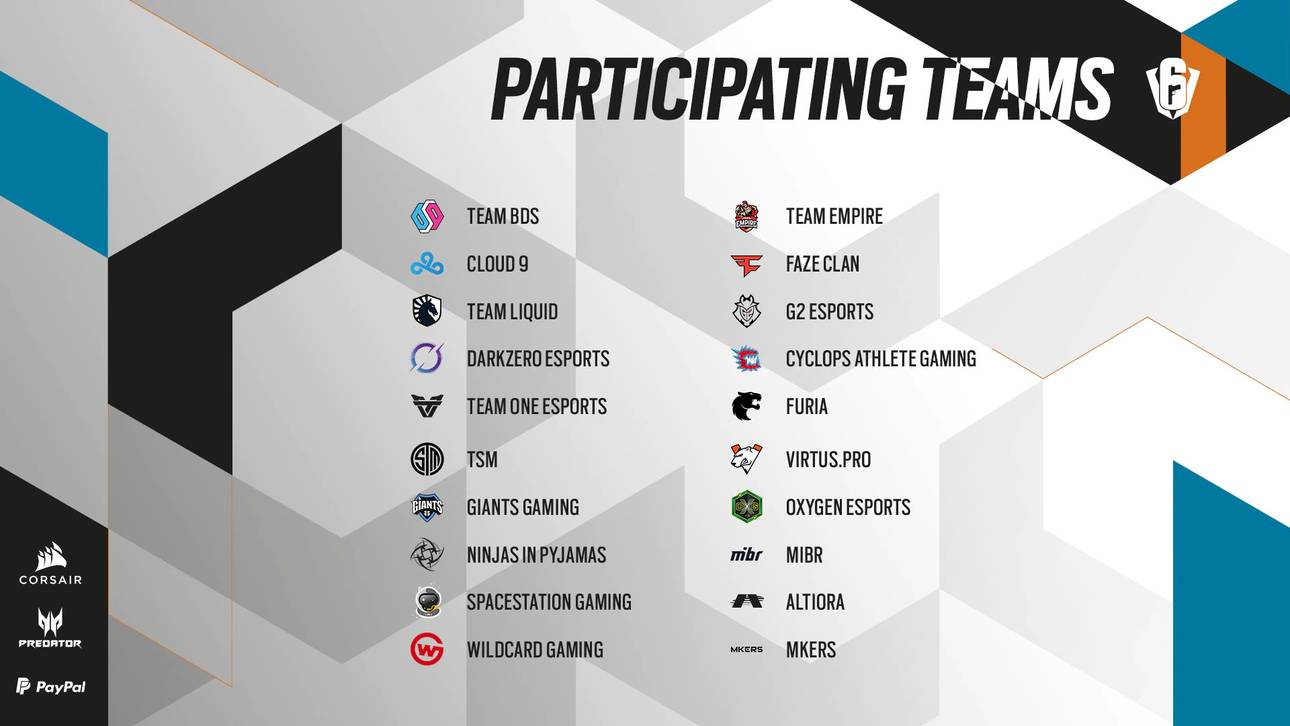 PARTICIPATING TEAMS

TEAM BDS
CLOUD 9
TEAM LIQUID
DARKZERO ESPORTS
TEAM ONE ESPORTS
TSM
GIANTS GAMING
NINJAS IN PYJAMAS
SPACESTATION GAMING
WILDCARD GAMING

TEAM EMPIRE
FAZE CLAN
G2 ESPORTS
CYCLOPS ATHLETE GAMING
FURIA
VIRTUS.PRO
OXYGEN ESPORTS
mibr MIBR
ALTIORA
MKERS MKERS

CORSAIR
PREDATOR
PayPal